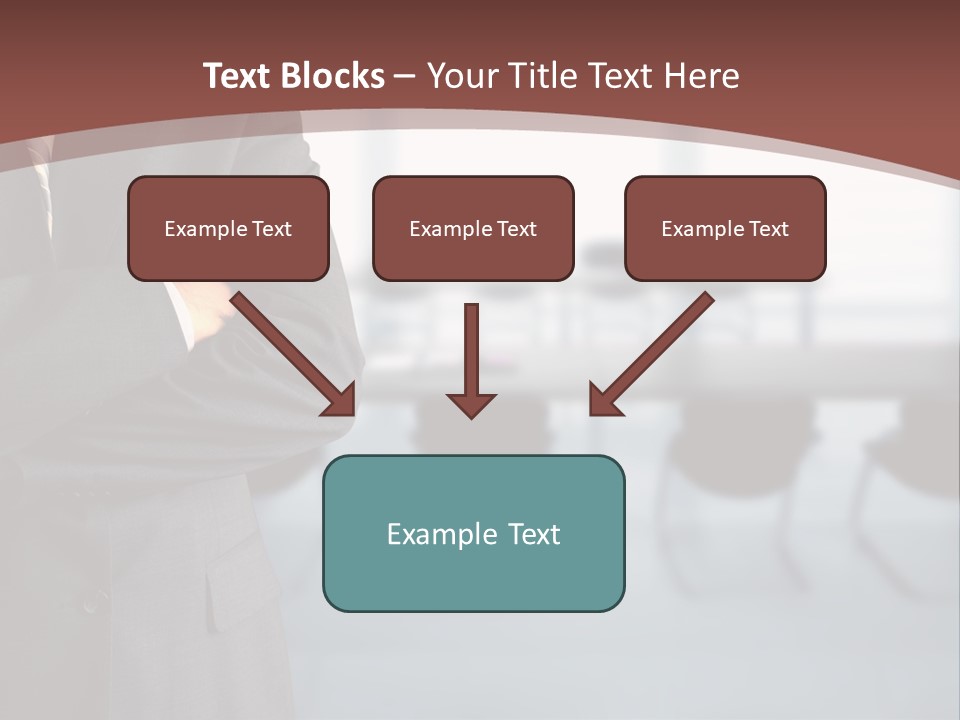 Text Blocks – Your Title Text Here

Example Text

Example Text

Example Text

Example Text